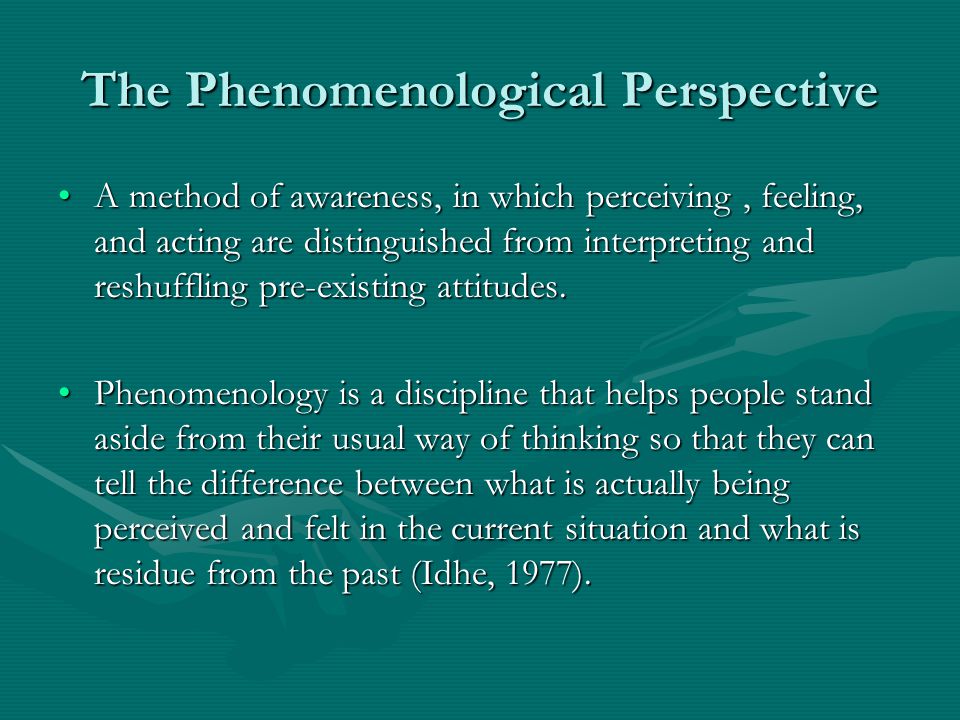 The Phenomenological Perspective

• A method of awareness, in which perceiving , feeling, and acting are distinguished from interpreting and reshuffling pre-existing attitudes.

• Phenomenology is a discipline that helps people stand aside from their usual way of thinking so that they can tell the difference between what is actually being perceived and felt in the current situation and what is residue from the past (Idhe, 1977).